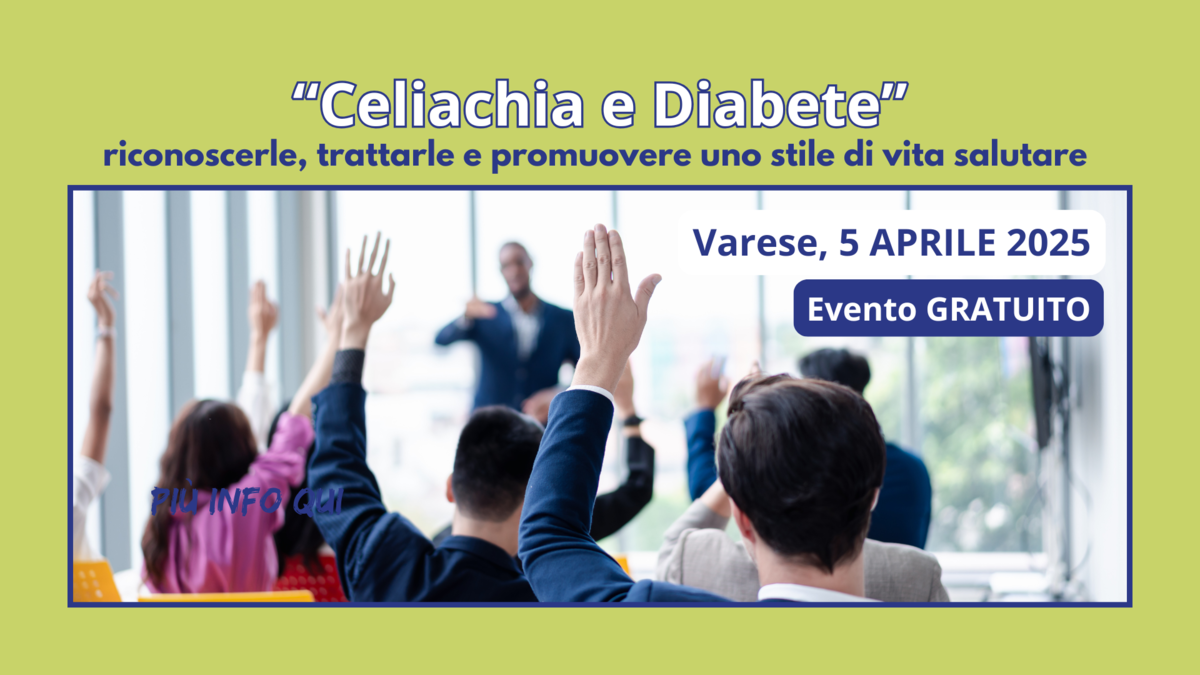 “Celiachia e Diabete”
riconoscerle, trattarle e promuovere uno stile di vita salutare

Varese, 5 APRILE 2025

Evento GRATUITO

PIÙ INFO QUI